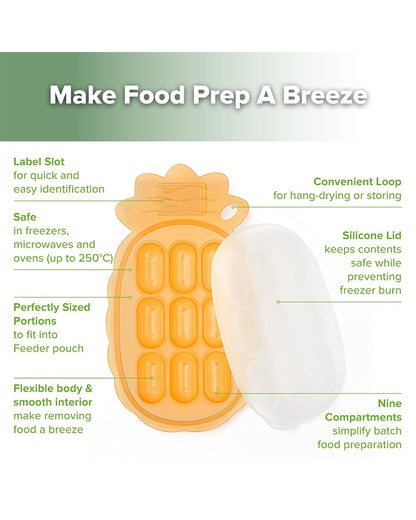 Make Food Prep A Breeze

Label Slot
for quick and easy identification

Safe
in freezers, microwaves and ovens (up to 250°C)

Perfectly Sized Portions
to fit into Feeder pouch

Flexible body & smooth interior
make removing food a breeze

Convenient Loop
for hang-drying or storing

Silicone Lid
keeps contents safe while preventing freezer burn

Nine Compartments
simplify batch food preparation